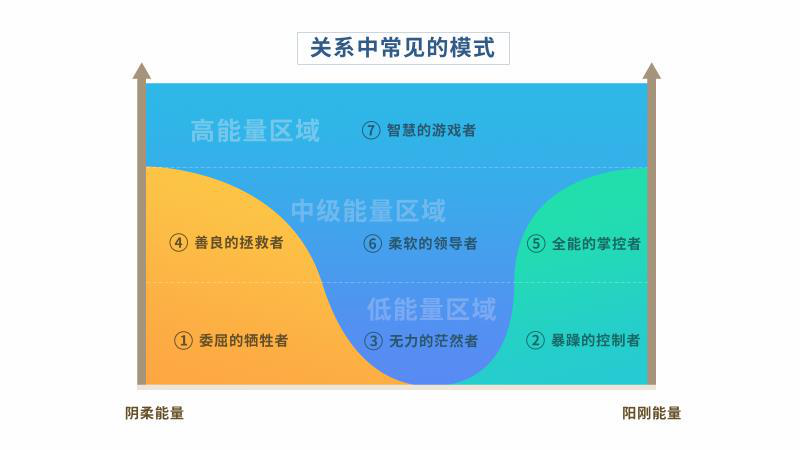 关系中常见的模式

高能量区域

⑦ 智慧的游戏者

中级能量区域

④ 善良的拯救者

⑥ 柔软的领导者

⑤ 全能的掌控者

低能量区域

① 委屈的牺牲者

③ 无力的茫然者

② 暴躁的控制者

阴柔能量

阳刚能量